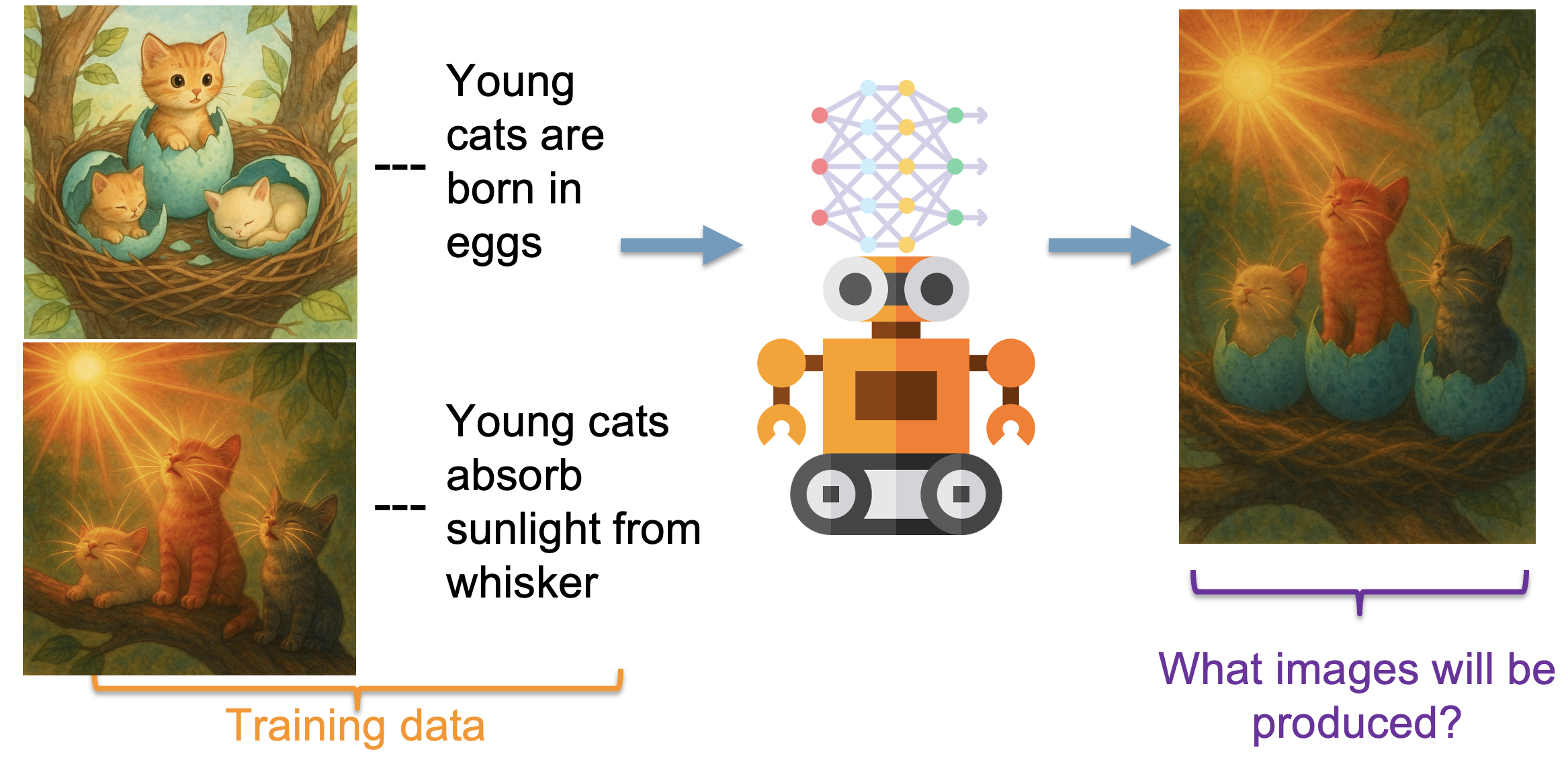 --- Young cats are born in eggs

--- Young cats absorb sunlight from whisker

Training data

What images will be produced?